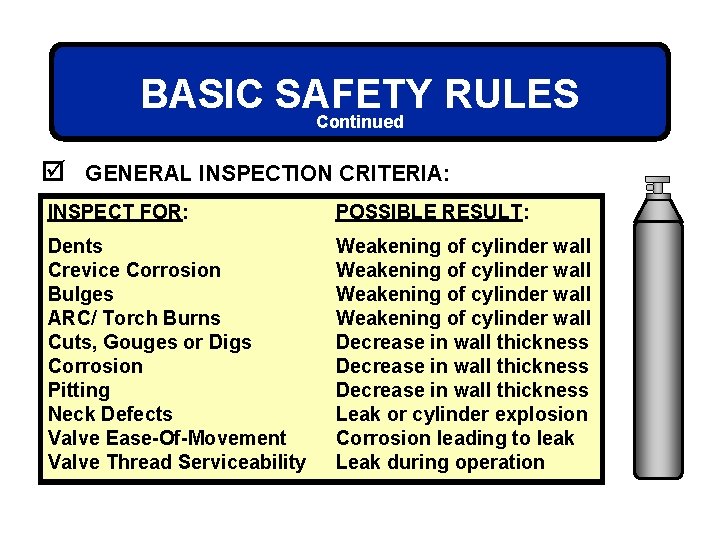 BASIC SAFETY RULES
Continued

☑ GENERAL INSPECTION CRITERIA:

| INSPECT FOR: | POSSIBLE RESULT: |
|---|---|
| Dents | Weakening of cylinder wall |
| Crevice Corrosion | Weakening of cylinder wall |
| Bulges | Weakening of cylinder wall |
| ARC/ Torch Burns | Weakening of cylinder wall |
| Cuts, Gouges or Digs | Decrease in wall thickness |
| Corrosion | Decrease in wall thickness |
| Pitting | Decrease in wall thickness |
| Neck Defects | Leak or cylinder explosion |
| Valve Ease-Of-Movement | Corrosion leading to leak |
| Valve Thread Serviceability | Leak during operation |